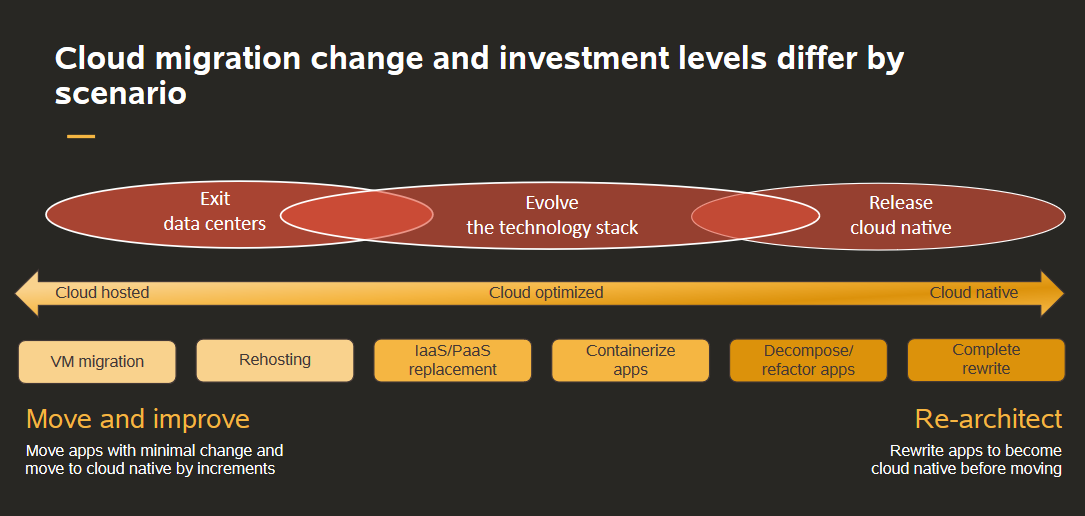 Cloud migration change and investment levels differ by scenario

Exit data centers

Evolve the technology stack

Release cloud native

Cloud hosted

Cloud optimized

Cloud native

VM migration

Rehosting

IaaS/PaaS replacement

Containerize apps

Decompose/ refactor apps

Complete rewrite

Move and improve

Move apps with minimal change and move to cloud native by increments

Re-architect

Rewrite apps to become cloud native before moving